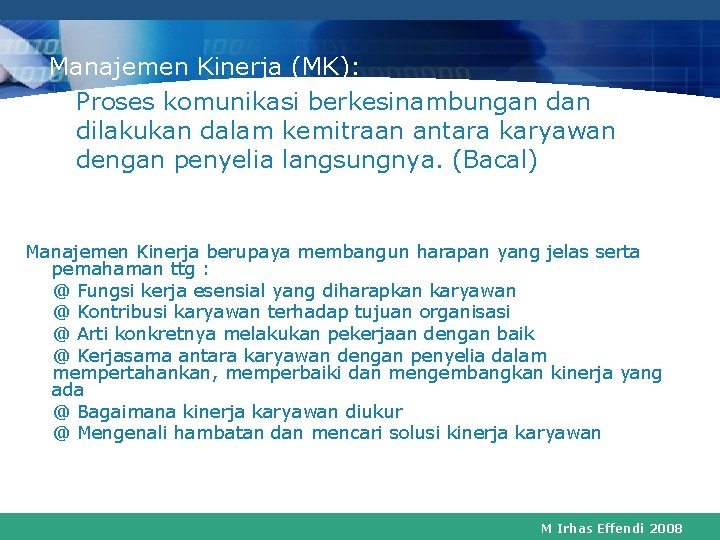 Manajemen Kinerja (MK):

Proses komunikasi berkesinambungan dan dilakukan dalam kemitraan antara karyawan dengan penyelia langsungnya. (Bacal)

Manajemen Kinerja berupaya membangun harapan yang jelas serta pemahaman ttg :

@ Fungsi kerja esensial yang diharapkan karyawan

@ Kontribusi karyawan terhadap tujuan organisasi

@ Arti konkretnya melakukan pekerjaan dengan baik

@ Kerjasama antara karyawan dengan penyelia dalam mempertahankan, memperbaiki dan mengembangkan kinerja yang ada

@ Bagaimana kinerja karyawan diukur

@ Mengenali hambatan dan mencari solusi kinerja karyawan

M Irhas Effendi 2008